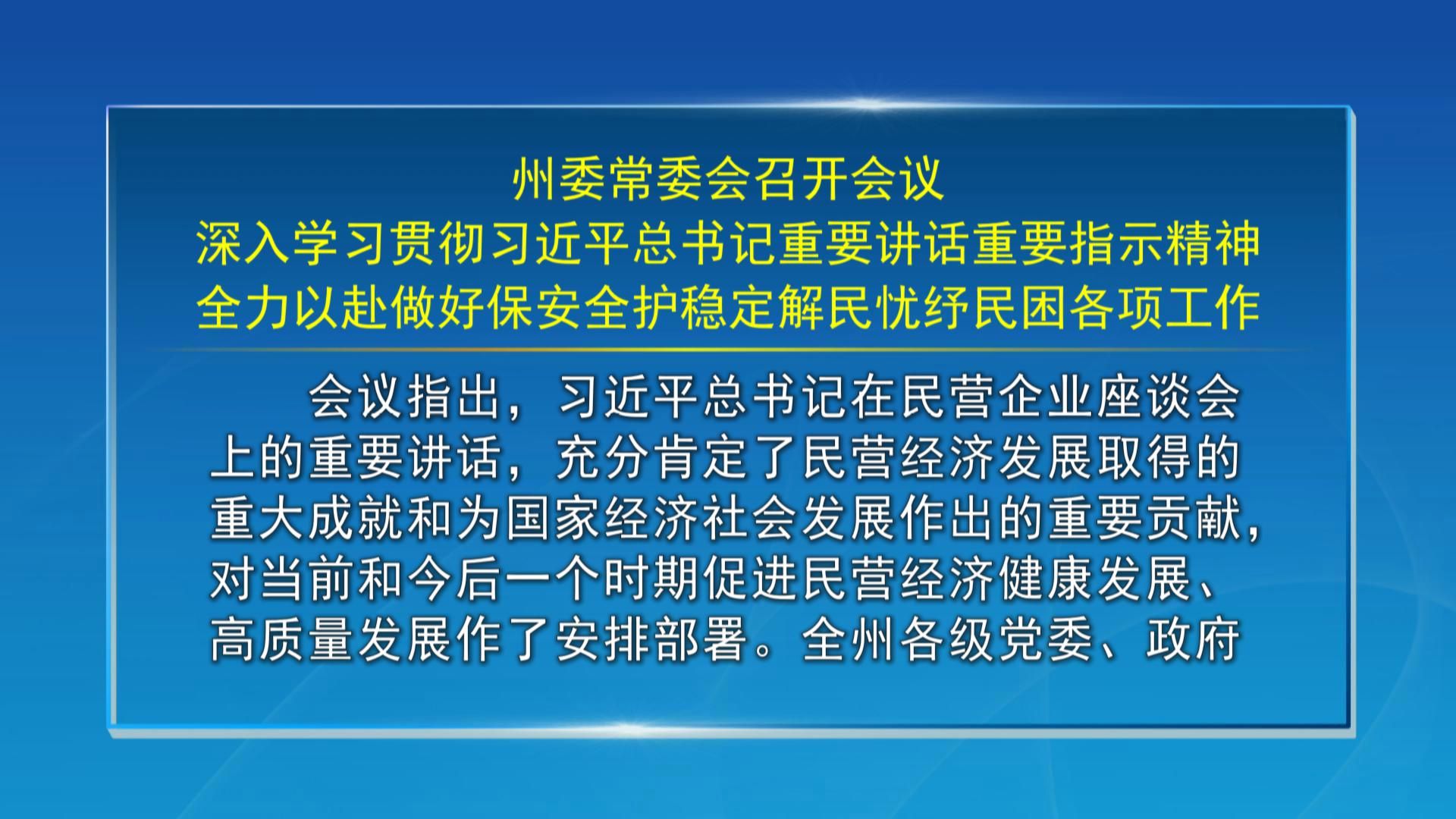 州委常委会召开会议
深入学习贯彻习近平总书记重要讲话重要指示精神
全力以赴做好保安全护稳定解民忧纾民困各项工作

会议指出，习近平总书记在民营企业座谈会上的重要讲话，充分肯定了民营经济发展取得的重大成就和为国家经济社会发展作出的重要贡献，对当前和今后一个时期促进民营经济健康发展、高质量发展作了安排部署。全州各级党委、政府